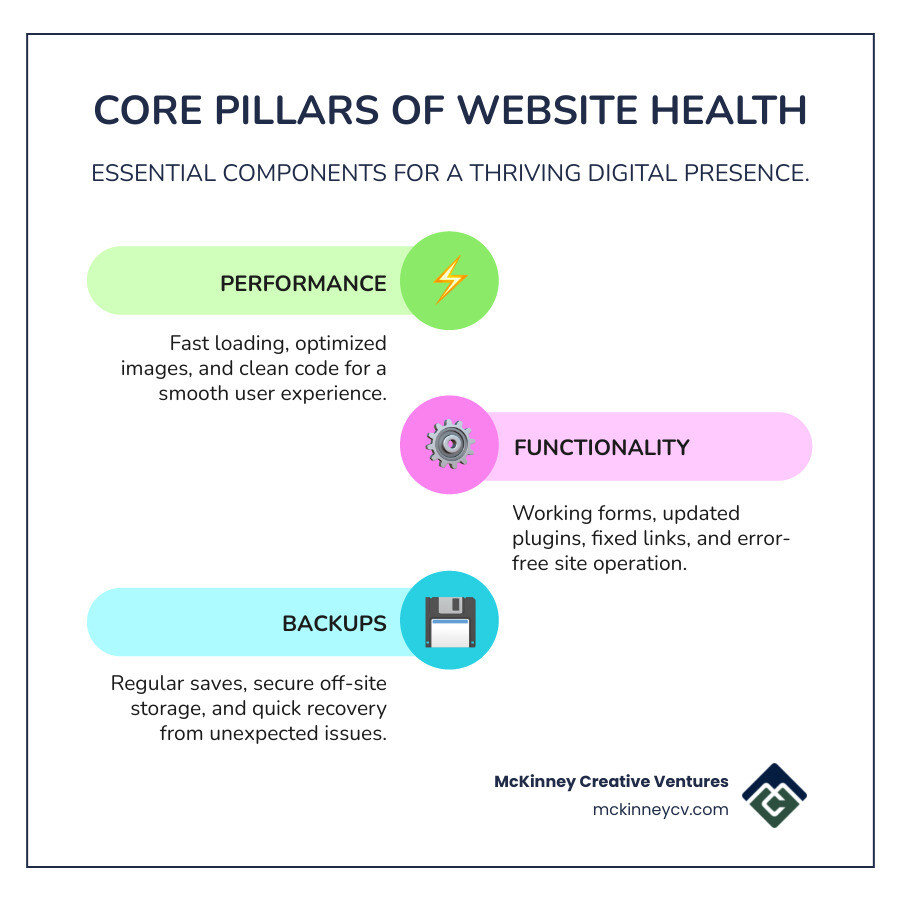 CORE PILLARS OF WEBSITE HEALTH

ESSENTIAL COMPONENTS FOR A THRIVING DIGITAL PRESENCE.

PERFORMANCE

Fast loading, optimized images, and clean code for a smooth user experience.

FUNCTIONALITY

Working forms, updated plugins, fixed links, and error-free site operation.

BACKUPS

Regular saves, secure off-site storage, and quick recovery from unexpected issues.

McKinney Creative Ventures
mckinneycv.com